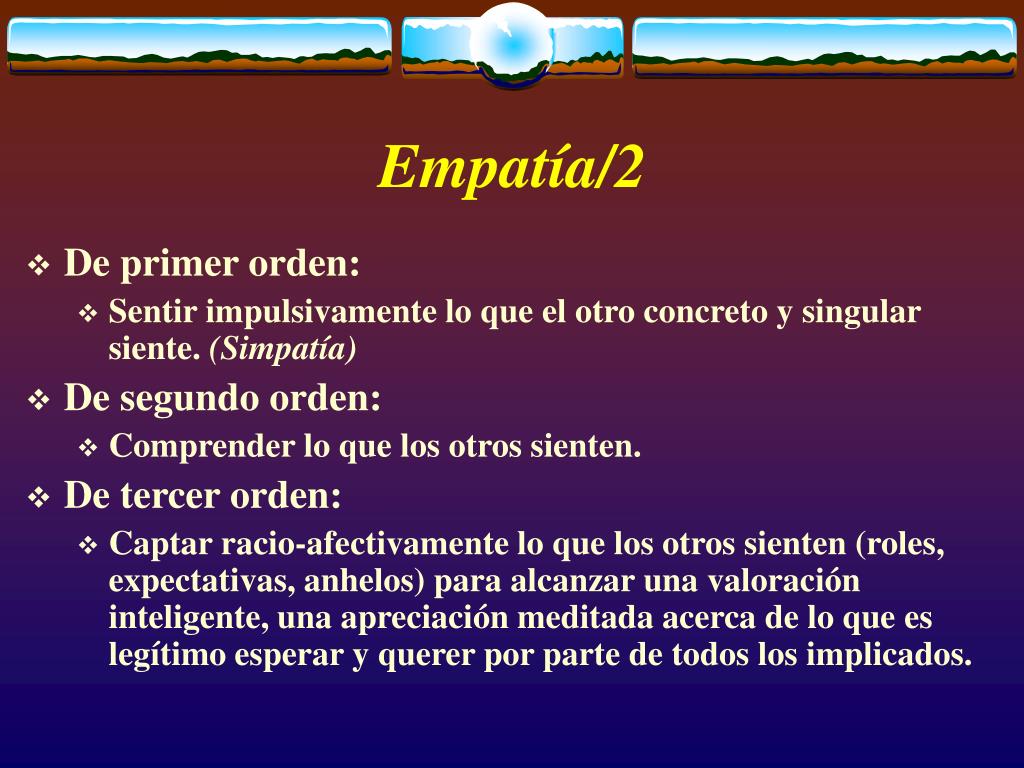 Empatía/2

❖ De primer orden:
  ❖ Sentir impulsivamente lo que el otro concreto y singular siente. (Simpatía)
❖ De segundo orden:
  ❖ Comprender lo que los otros sienten.
❖ De tercer orden:
  ❖ Captar racio-afectivamente lo que los otros sienten (roles, expectativas, anhelos) para alcanzar una valoración inteligente, una apreciación meditada acerca de lo que es legítimo esperar y querer por parte de todos los implicados.